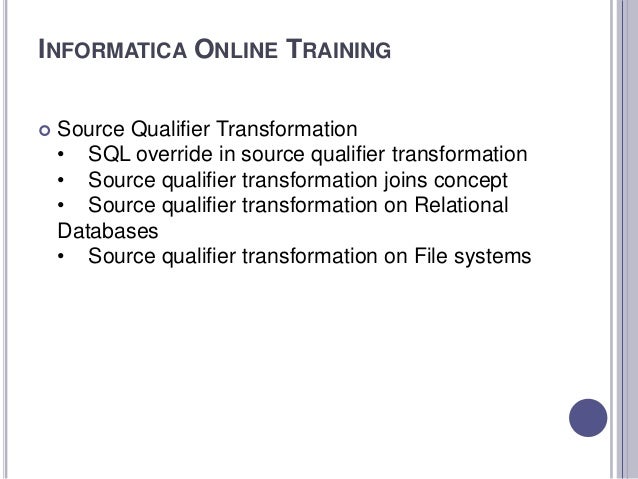 INFORMATICA ONLINE TRAINING

Source Qualifier Transformation
• SQL override in source qualifier transformation
• Source qualifier transformation joins concept
• Source qualifier transformation on Relational Databases
• Source qualifier transformation on File systems